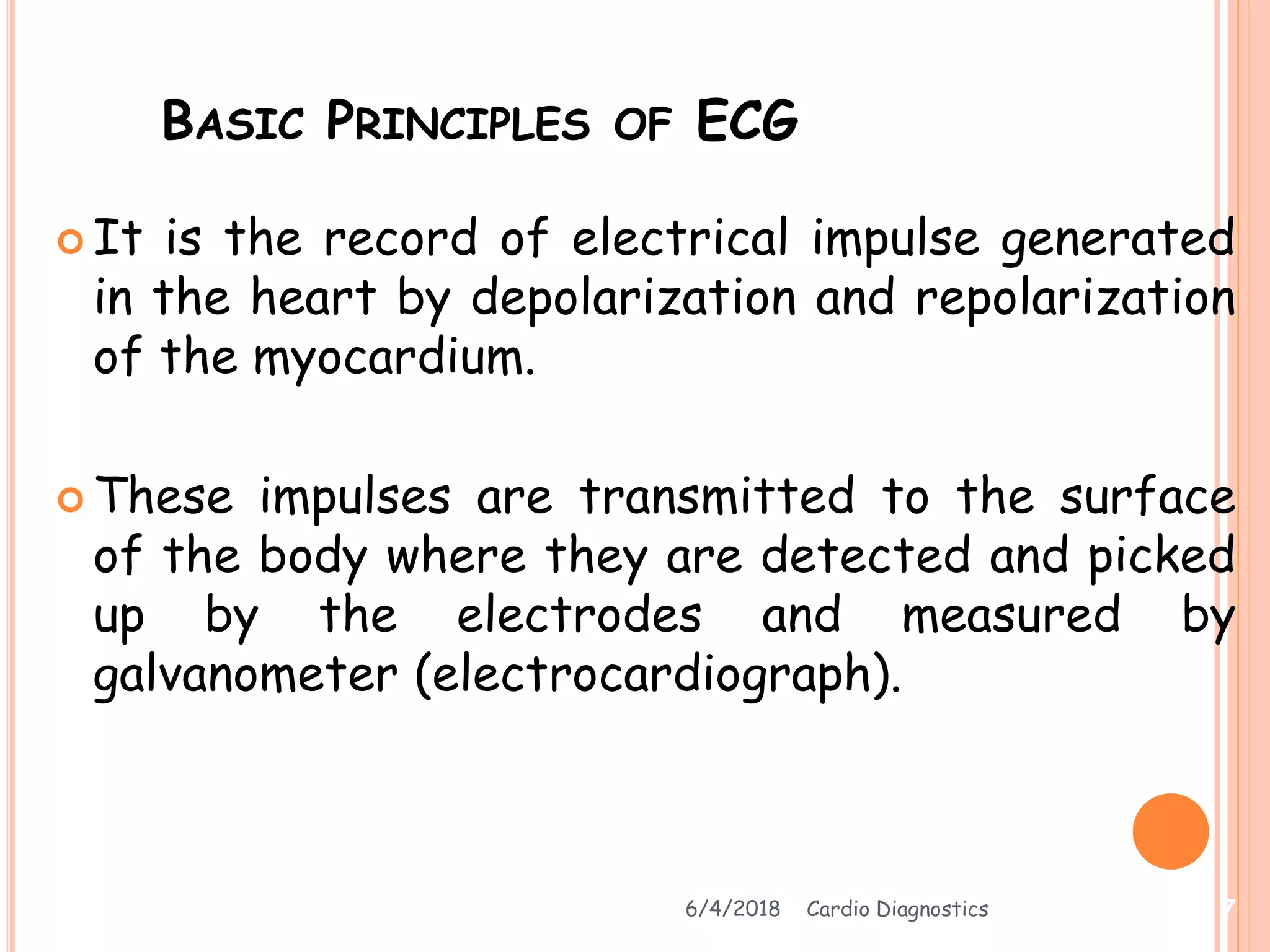 BASIC PRINCIPLES OF ECG

It is the record of electrical impulse generated in the heart by depolarization and repolarization of the myocardium.

These impulses are transmitted to the surface of the body where they are detected and picked up by the electrodes and measured by galvanometer (electrocardiograph).

6/4/2018 Cardio Diagnostics 7